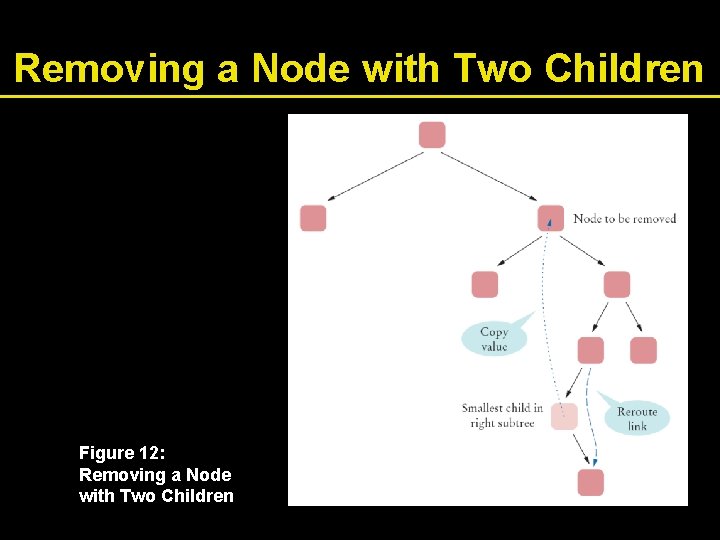 Removing a Node with Two Children

Node to be removed

Copy value

Smallest child in right subtree

Reroute link

Figure 12:
Removing a Node with Two Children